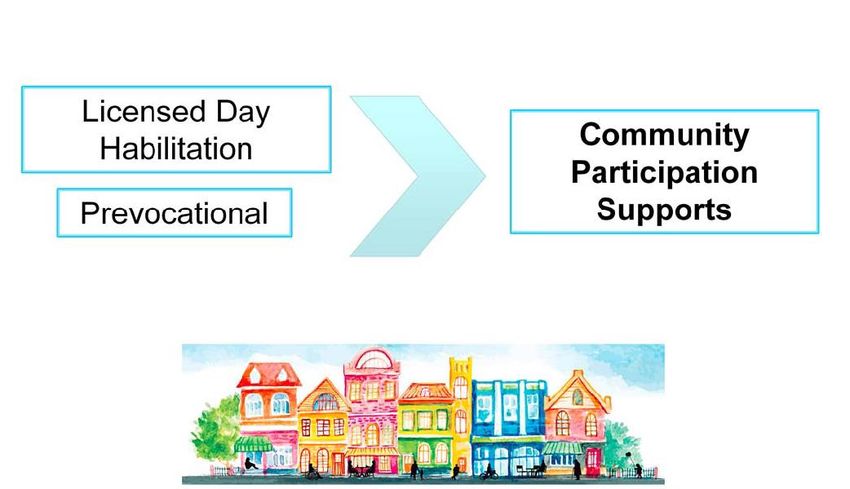 Licensed Day Habilitation

Prevocational

Community Participation Supports